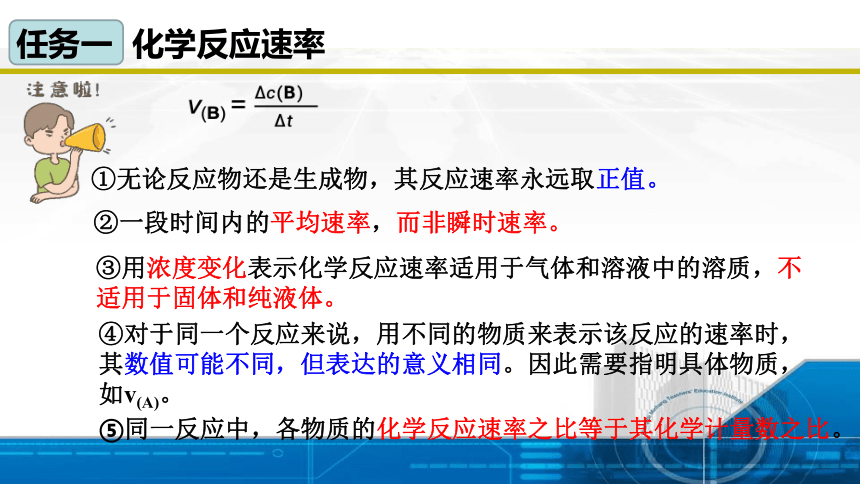 任务一 化学反应速率

注意啦!

$v_{(B)} = \frac{\Delta c(B)}{\Delta t}$

①无论反应物还是生成物，其反应速率永远取正值。

②一段时间内的平均速率，而非瞬时速率。

③用浓度变化表示化学反应速率适用于气体和溶液中的溶质，不适用于固体和纯液体。

④对于同一个反应来说，用不同的物质来表示该反应的速率时，其数值可能不同，但表达的意义相同。因此需要指明具体物质，如$v_{(A)}$。

⑤同一反应中，各物质的化学反应速率之比等于其化学计量数之比。